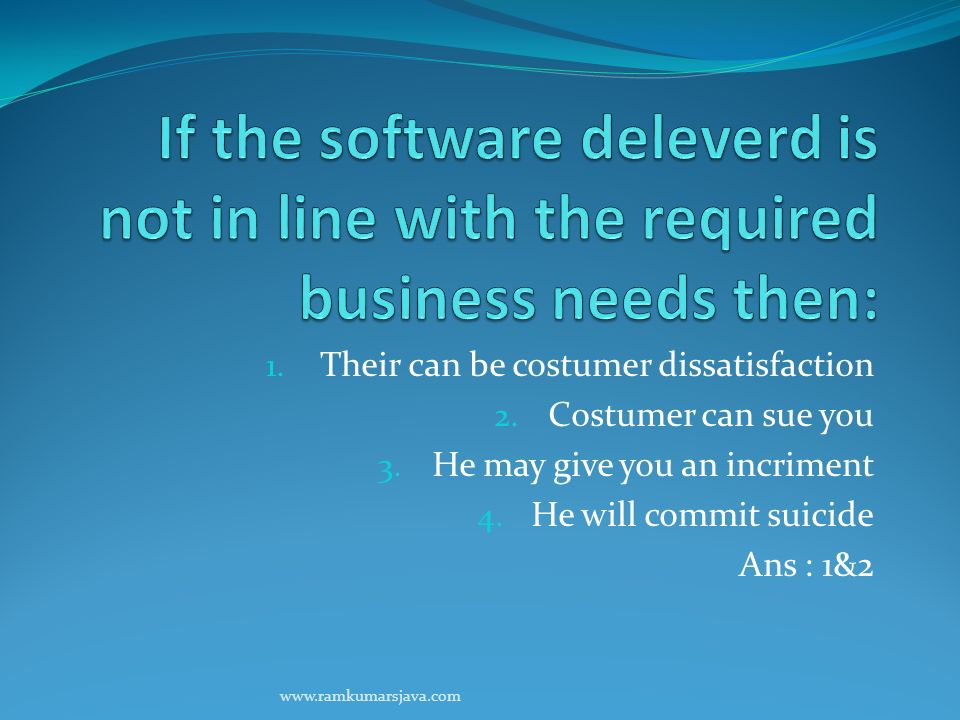 If the software deleverd is not in line with the required business needs then:

1. Their can be costumer dissatisfaction
2. Costumer can sue you
3. He may give you an incriment
4. He will commit suicide

Ans : 1&2

www.ramkumarsjava.com